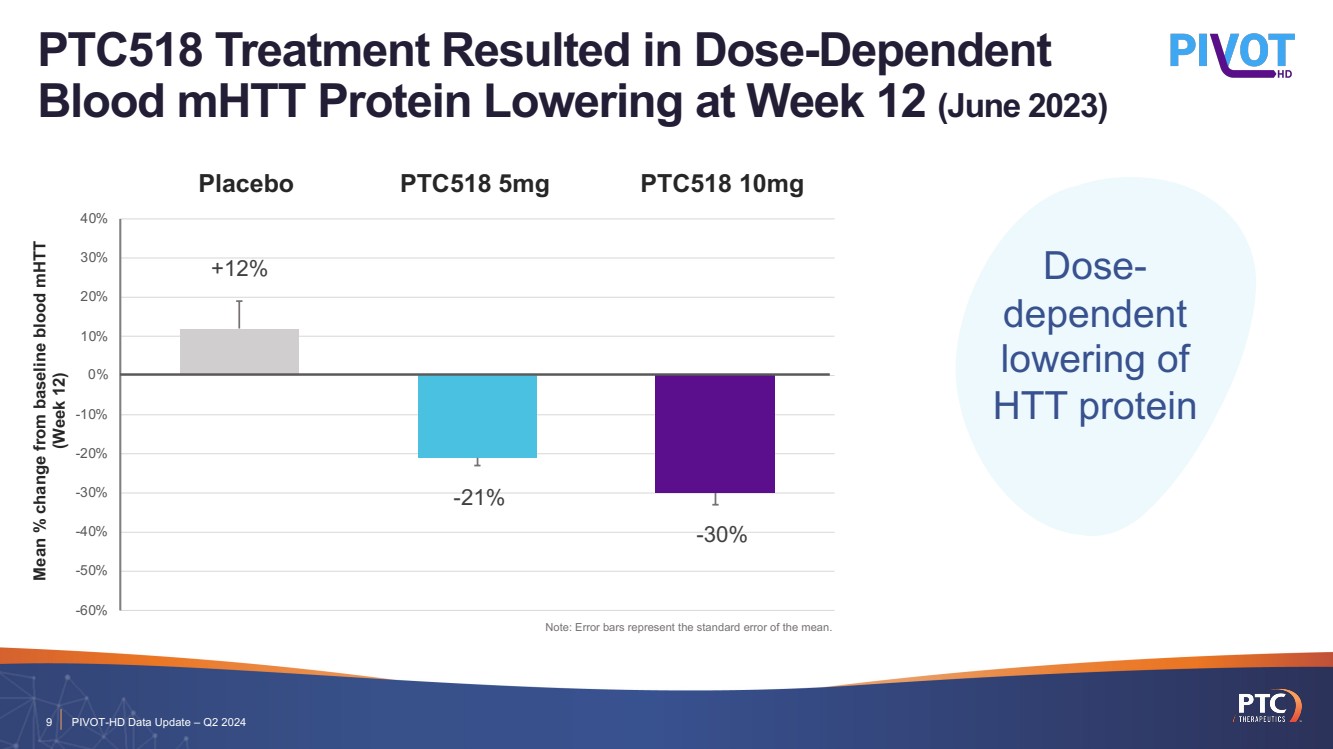 PTC518 Treatment Resulted in Dose-Dependent Blood mHTT Protein Lowering at Week 12 (June 2023)

PIVOT HD

Placebo PTC518 5mg PTC518 10mg

Mean % change from baseline blood mHTT (Week 12)

40%
30%
20%
10%
0%
-10%
-20%
-30%
-40%
-50%
-60%

+12%
-21%
-30%

Note: Error bars represent the standard error of the mean.

Dose-dependent lowering of HTT protein

9 PIVOT-HD Data Update – Q2 2024

PTC THERAPEUTICS